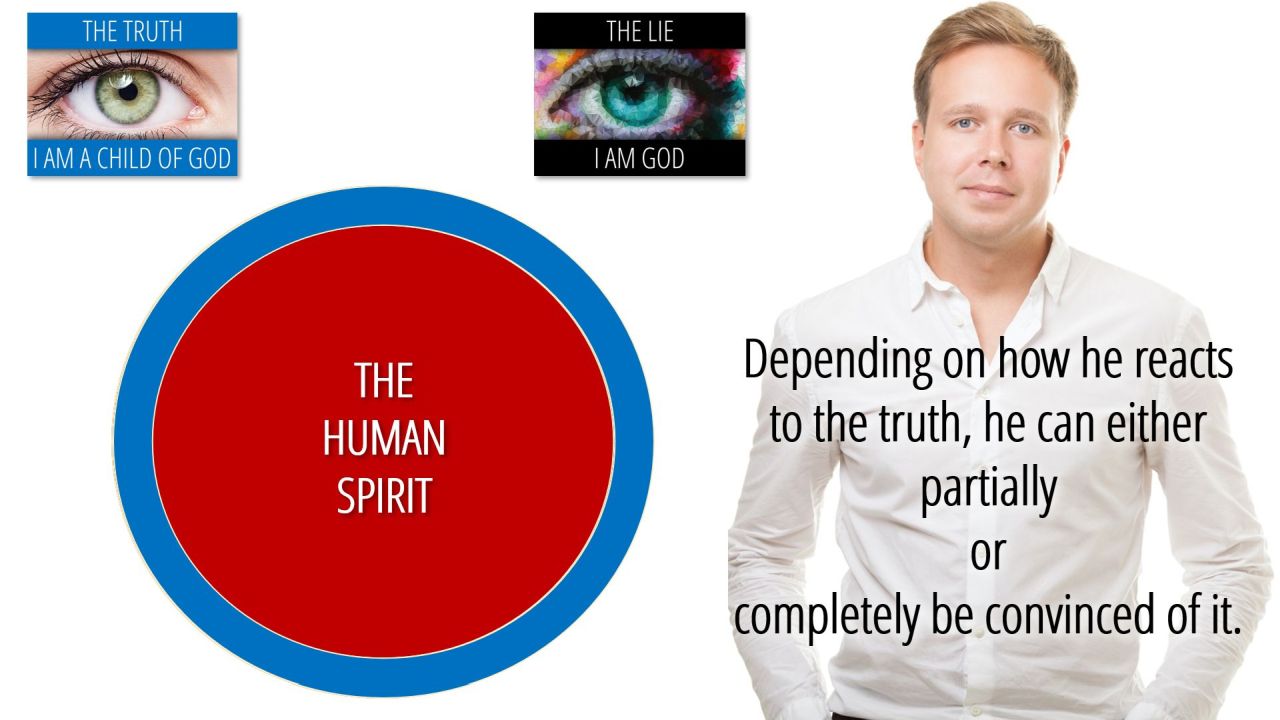 THE TRUTH
I AM A CHILD OF GOD

THE LIE
I AM GOD

THE HUMAN SPIRIT

Depending on how he reacts to the truth, he can either partially
or
completely be convinced of it.